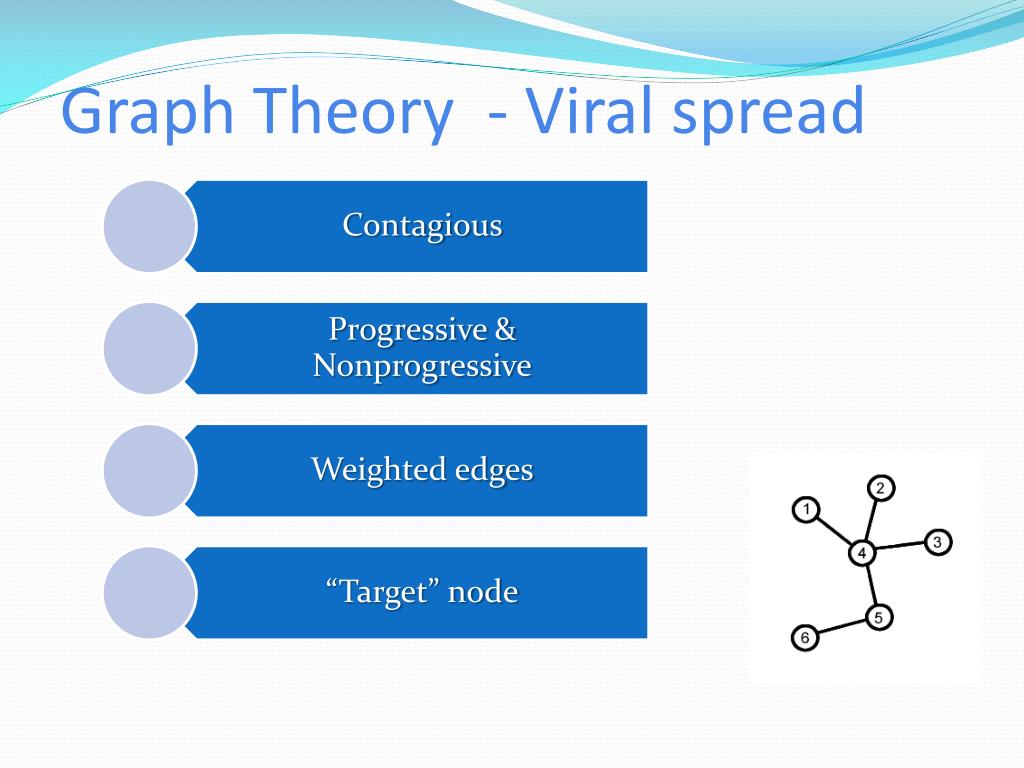 Graph Theory - Viral spread

Contagious

Progressive & Nonprogressive

Weighted edges

“Target” node

1
2
3
4
5
6